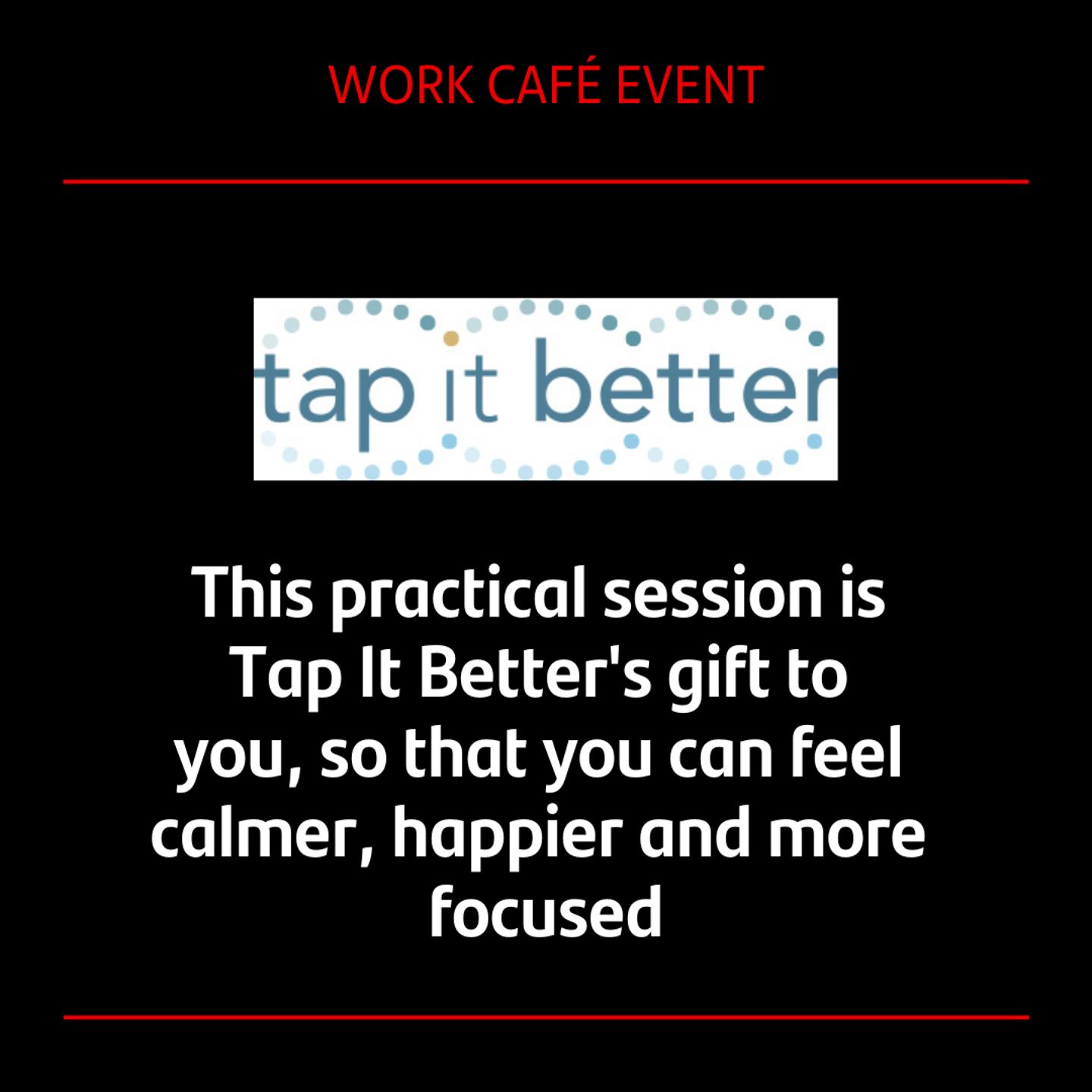 WORK CAFÉ EVENT

tap it better

This practical session is Tap It Better's gift to you, so that you can feel calmer, happier and more focused